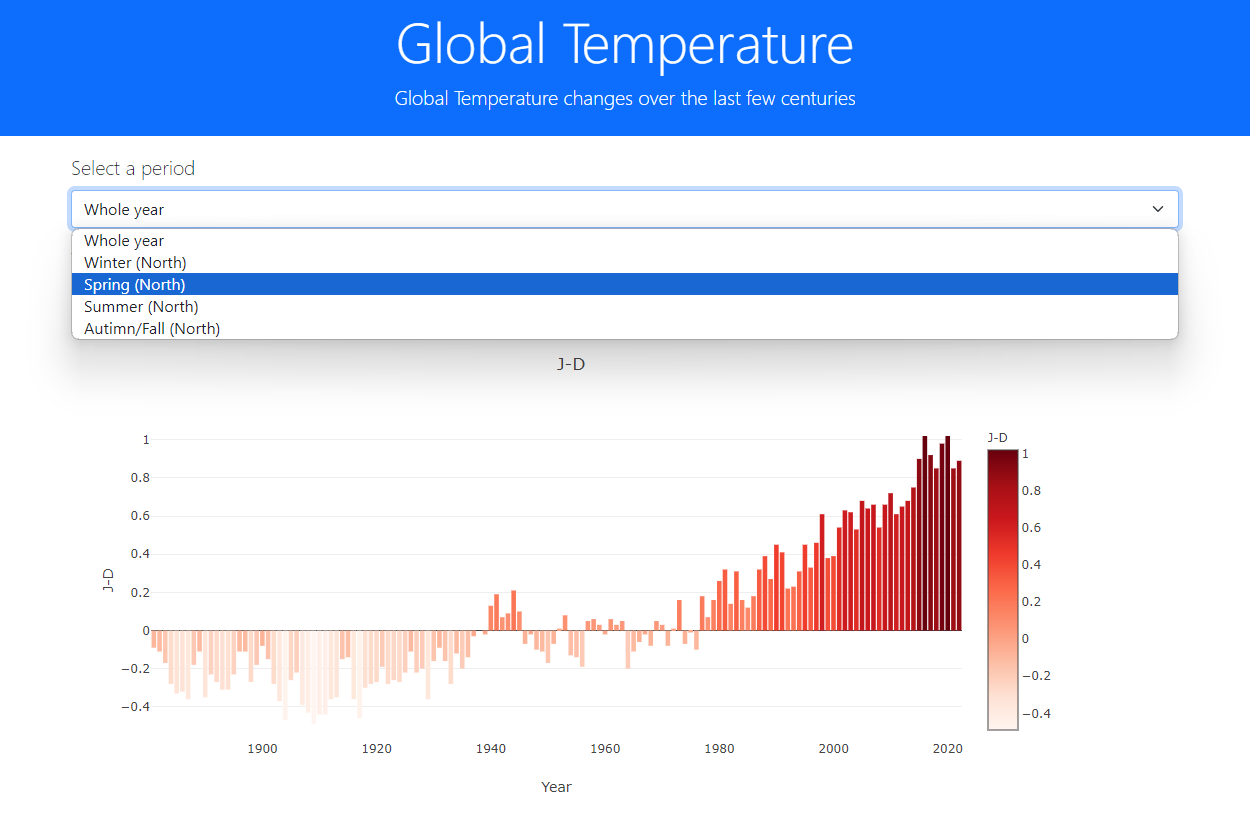 Global Temperature

Global Temperature changes over the last few centuries

Select a period

Whole year

Whole year
Winter (North)
Spring (North)
Summer (North)
Autimn/Fall (North)

J-D

1
0.8
0.6
0.4
0.2
0
−0.2
−0.4

J-D

1900
1920
1940
1960
1980
2000
2020

Year

J-D
1
0.8
0.6
0.4
0.2
0
−0.2
−0.4